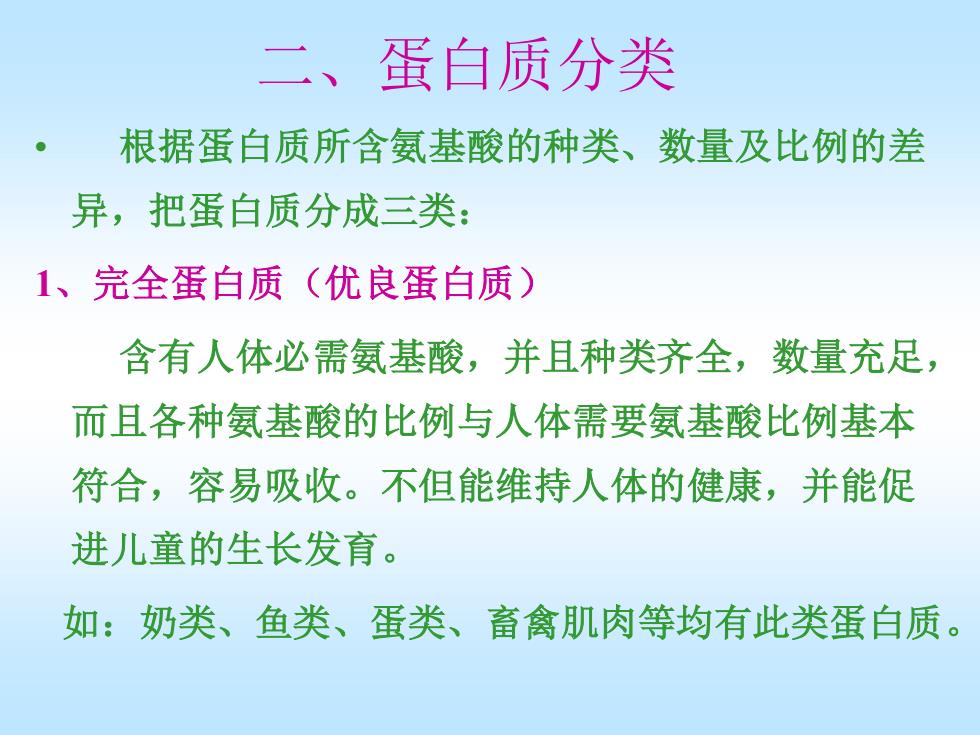 二、蛋白质分类

• 根据蛋白质所含氨基酸的种类、数量及比例的差异，把蛋白质分成三类：

1、完全蛋白质（优良蛋白质）

含有人体必需氨基酸，并且种类齐全，数量充足，而且各种氨基酸的比例与人体需要氨基酸比例基本符合，容易吸收。不但能维持人体的健康，并能促进儿童的生长发育。

如：奶类、鱼类、蛋类、畜禽肌肉等均有此类蛋白质。